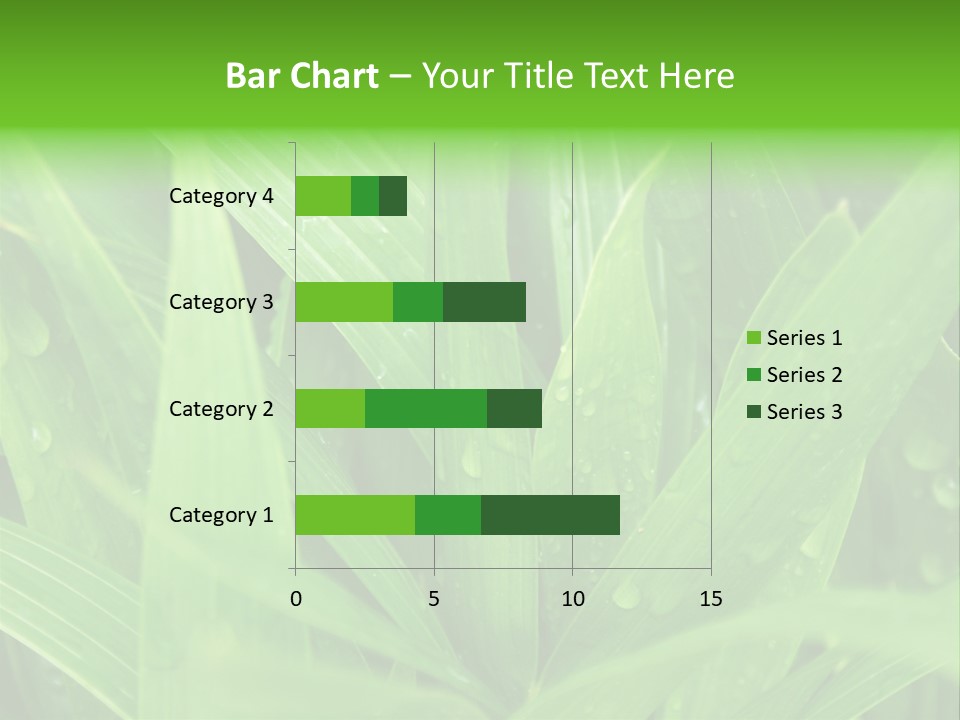 Bar Chart – Your Title Text Here

Category 4
Category 3
Category 2
Category 1

0
5
10
15

Series 1
Series 2
Series 3